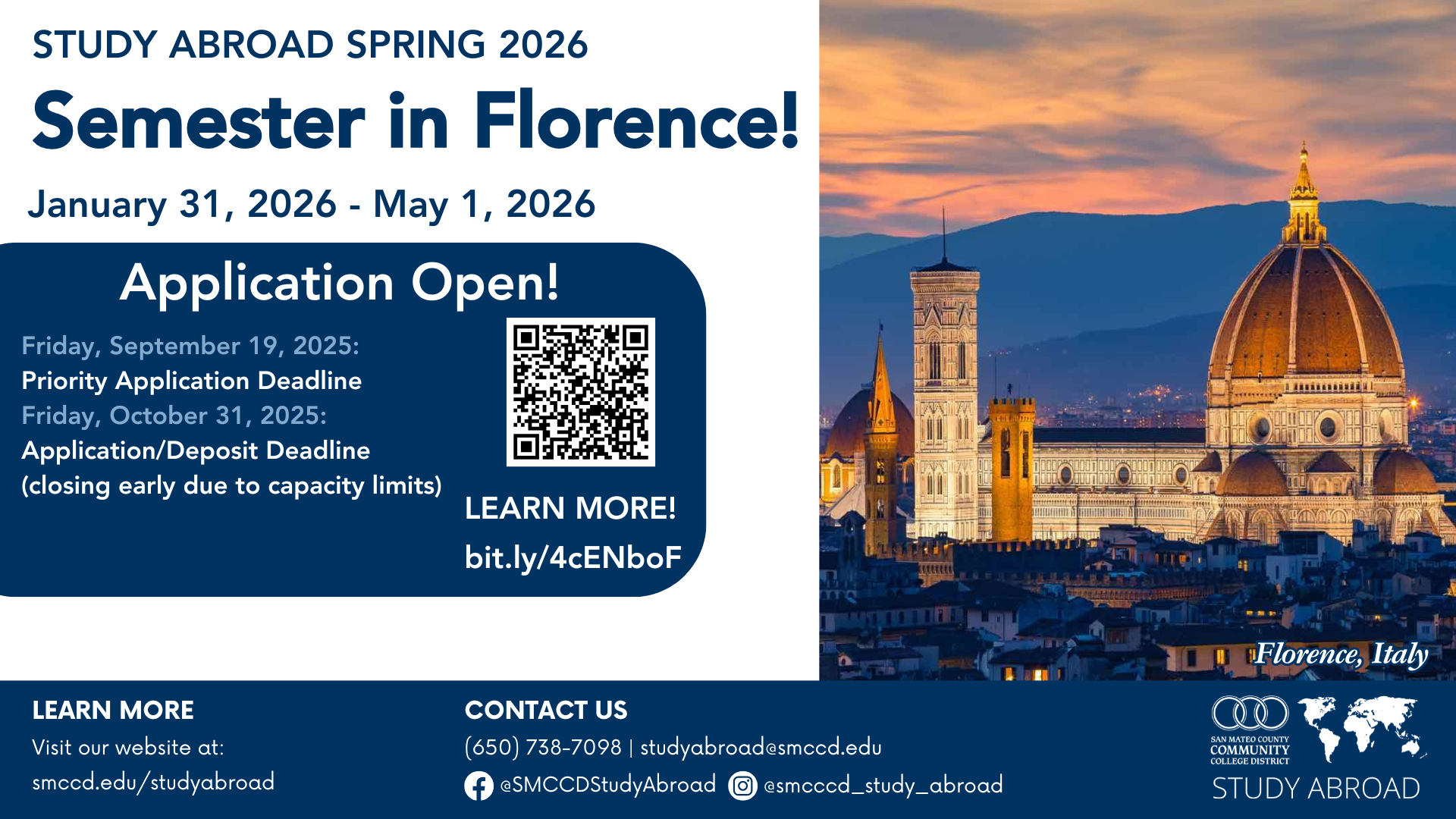 STUDY ABROAD SPRING 2026

Semester in Florence!

January 31, 2026 - May 1, 2026

Application Open!

Friday, September 19, 2025:
Priority Application Deadline
Friday, October 31, 2025:
Application/Deposit Deadline
(closing early due to capacity limits)

LEARN MORE!
bit.ly/4cENboF

Florence, Italy

LEARN MORE
Visit our website at:
smccd.edu/studyabroad

CONTACT US
(650) 738-7098 | studyabroad@smccd.edu
@SMCCDStudyAbroad @smcccd_study_abroad

SAN MATEO COUNTY COMMUNITY COLLEGE DISTRICT
STUDY ABROAD